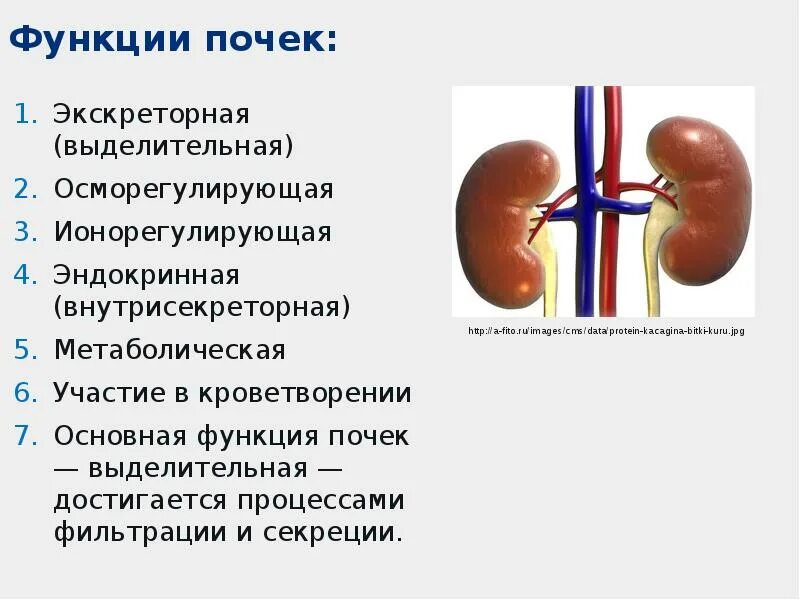 Функции почек:

1. Экскреторная (выделительная)
2. Осморегулирующая
3. Ионорегулирующая
4. Эндокринная (внутрисекреторная)
5. Метаболическая
6. Участие в кроветворении
7. Основная функция почек — выделительная — достигается процессами фильтрации и секреции.

http://a-fito.ru/images/cms/data/protein-kacagina-bitki-kuru.jpg